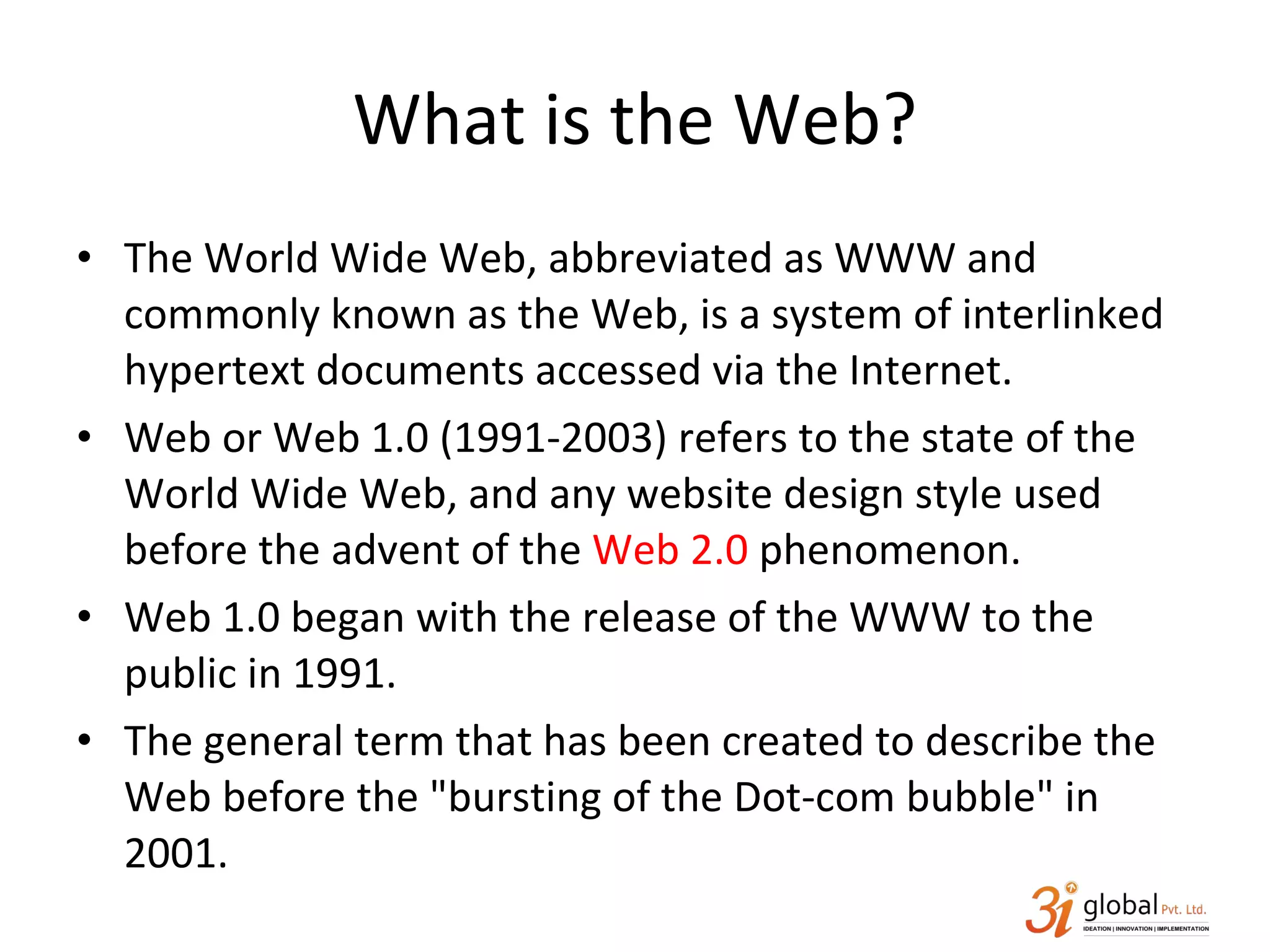 What is the Web?

• The World Wide Web, abbreviated as WWW and commonly known as the Web, is a system of interlinked hypertext documents accessed via the Internet.

• Web or Web 1.0 (1991-2003) refers to the state of the World Wide Web, and any website design style used before the advent of the Web 2.0 phenomenon.

• Web 1.0 began with the release of the WWW to the public in 1991.

• The general term that has been created to describe the Web before the "bursting of the Dot-com bubble" in 2001.

3i global Pvt. Ltd.
IDEATION | INNOVATION | IMPLEMENTATION